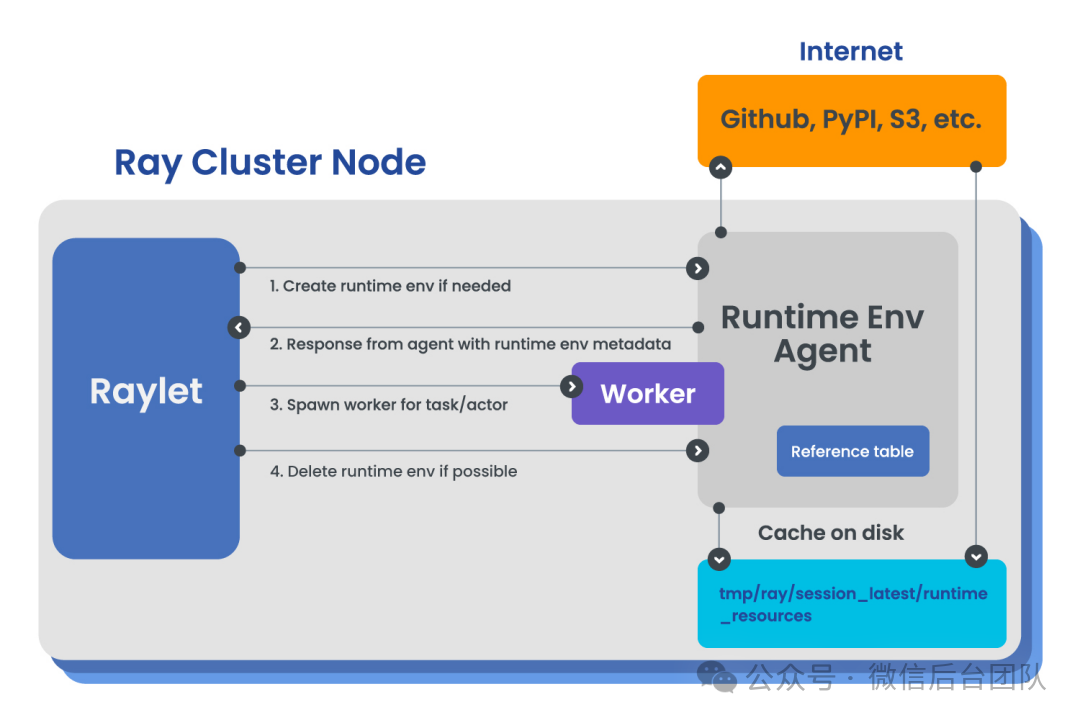 Internet

Github, PyPI, S3, etc.

Ray Cluster Node

Raylet

1. Create runtime env if needed

2. Response from agent with runtime env metadata

3. Spawn worker for task/actor

4. Delete runtime env if possible

Runtime Env Agent

Worker

Reference table

Cache on disk

tmp/ray/session_latest/runtime_resources

公众号 · 微信后台团队